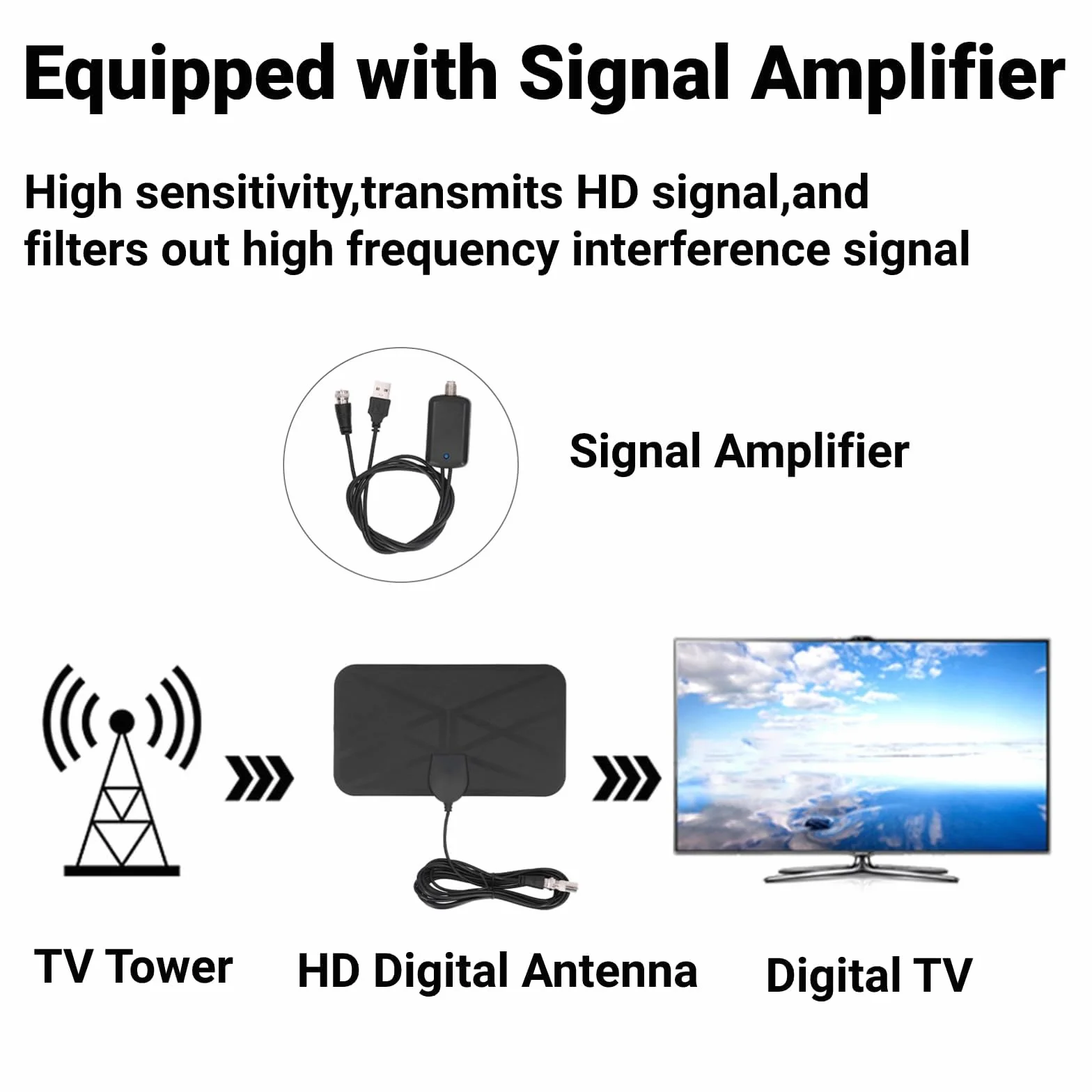 Equipped with Signal Amplifier

High sensitivity,transmits HD signal,and filters out high frequency interference signal

Signal Amplifier

TV Tower

HD Digital Antenna

Digital TV